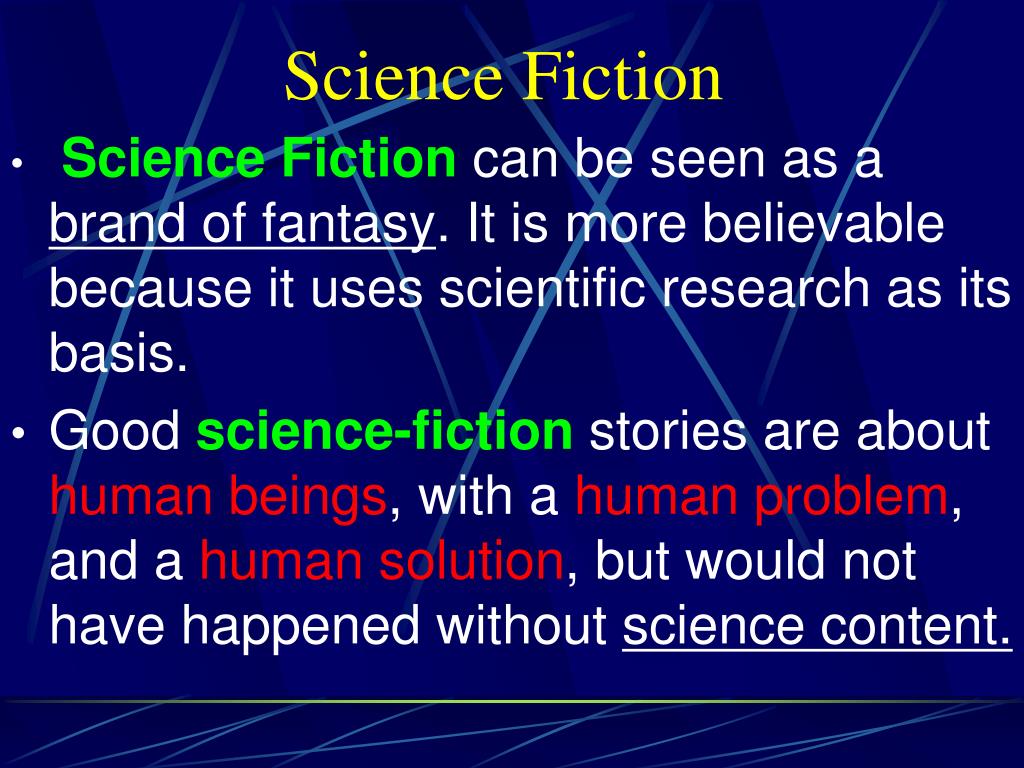 Science Fiction

• Science Fiction can be seen as a brand of fantasy. It is more believable because it uses scientific research as its basis.

• Good science-fiction stories are about human beings, with a human problem, and a human solution, but would not have happened without science content.